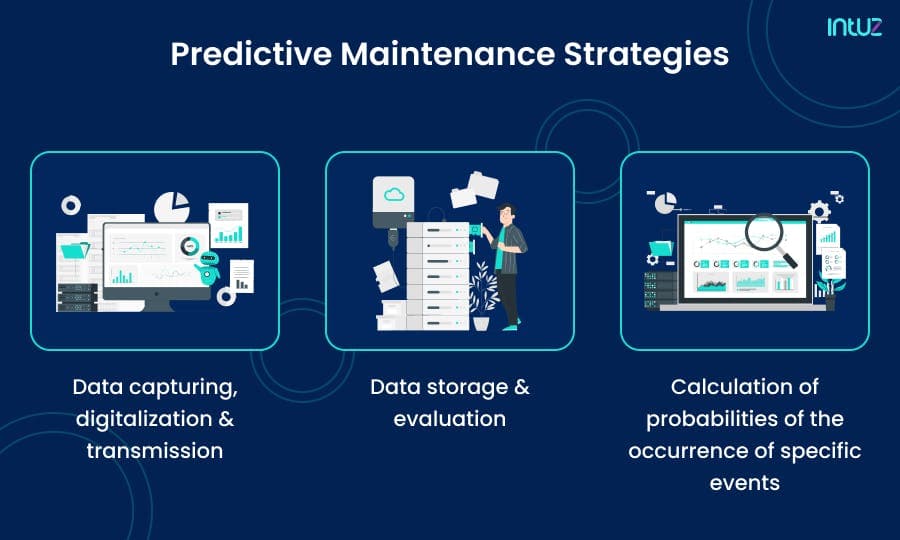 intuz

Predictive Maintenance Strategies

Data capturing, digitalization & transmission

Data storage & evaluation

Calculation of probabilities of the occurrence of specific events